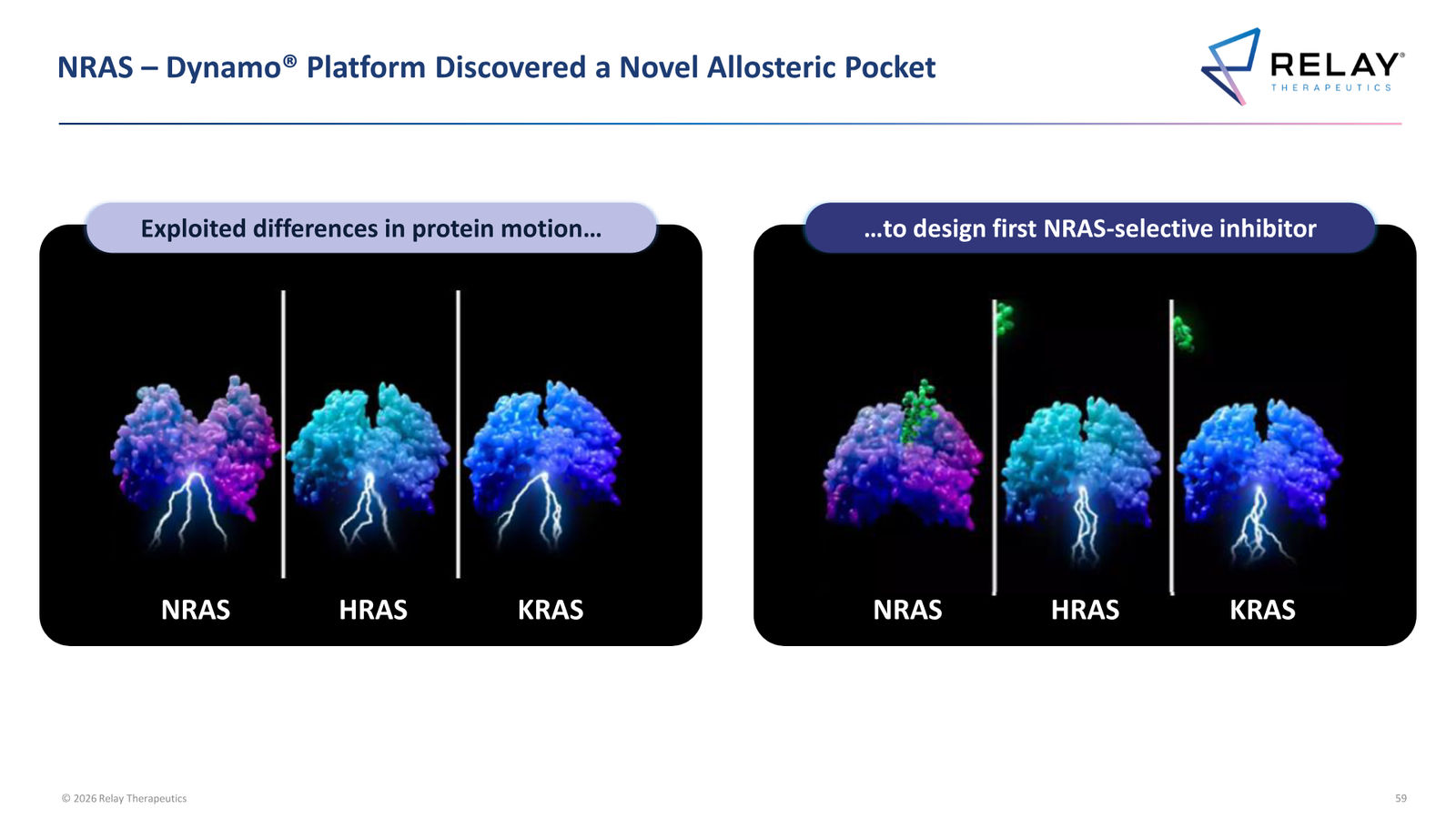 NRAS – Dynamo® Platform Discovered a Novel Allosteric Pocket

RELAY® THERAPEUTICS

Exploited differences in protein motion…

NRAS HRAS KRAS

…to design first NRAS-selective inhibitor

NRAS HRAS KRAS

© 2026 Relay Therapeutics

59